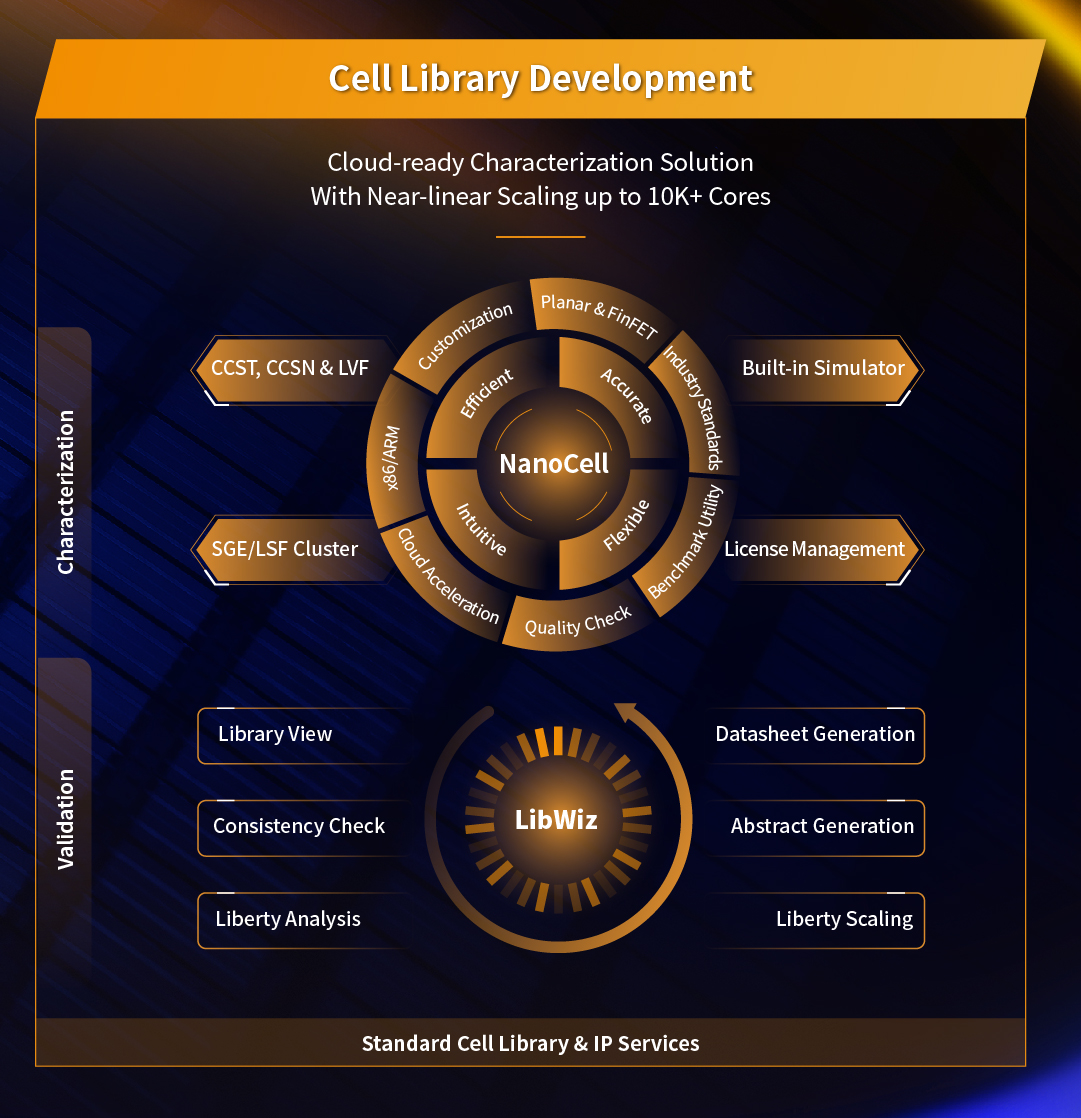 Cell Library Development

Cloud-ready Characterization Solution
With Near-linear Scaling up to 10K+ Cores

Characterization

CCST, CCSN & LVF

SGE/LSF Cluster

Customization

Planar & FinFET

Industry Standards

Benchmark Utility

Quality Check

Cloud Acceleration

x86/ARM

Efficient

Accurate

Flexible

Intuitive

NanoCell

Built-in Simulator

License Management

Validation

Library View

Consistency Check

Liberty Analysis

LibWiz

Datasheet Generation

Abstract Generation

Liberty Scaling

Standard Cell Library & IP Services